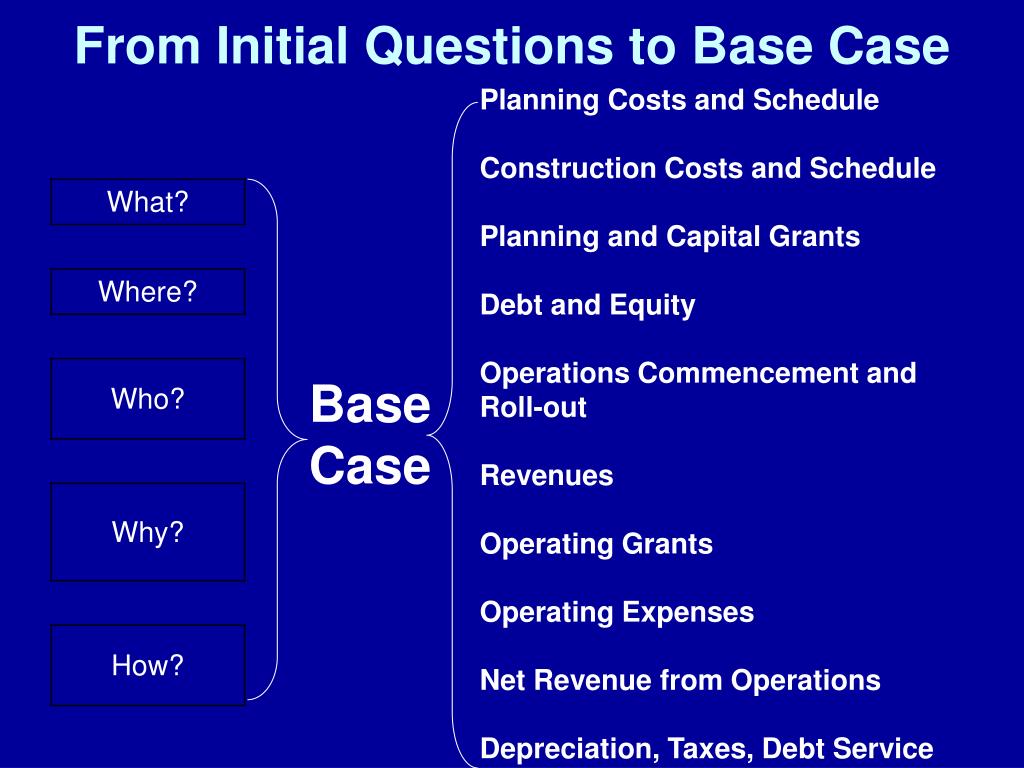 From Initial Questions to Base Case

What?

Where?

Who?

Why?

How?

Base Case

Planning Costs and Schedule

Construction Costs and Schedule

Planning and Capital Grants

Debt and Equity

Operations Commencement and Roll-out

Revenues

Operating Grants

Operating Expenses

Net Revenue from Operations

Depreciation, Taxes, Debt Service